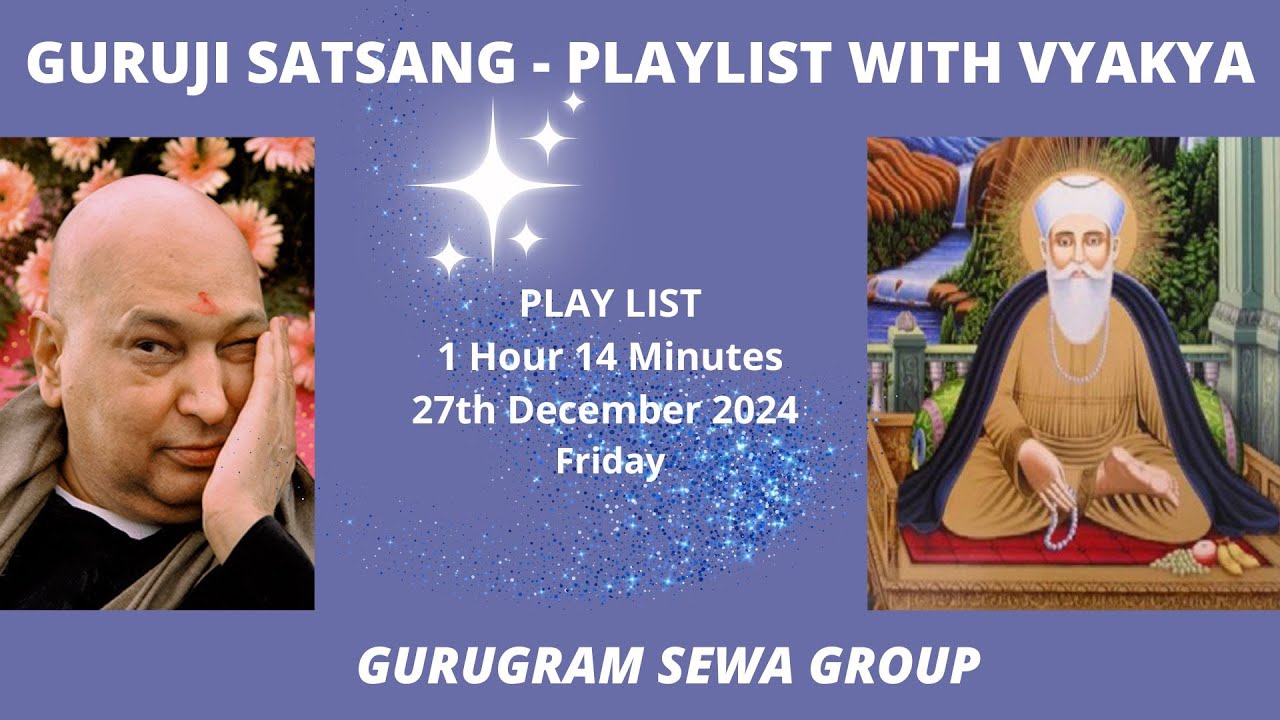 GURUJI SATSANG - PLAYLIST WITH VYAKYA

PLAY LIST
1 Hour 14 Minutes
27th December 2024
Friday

GURUGRAM SEWA GROUP